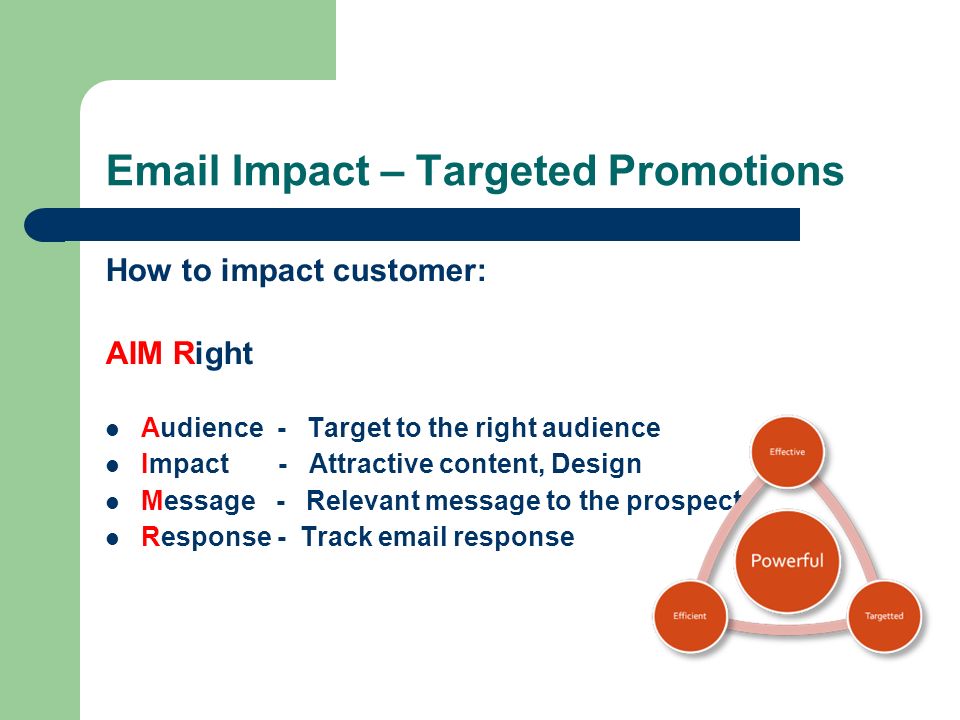 Email Impact – Targeted Promotions

How to impact customer:

AIM Right

- Audience - Target to the right audience
- Impact - Attractive content, Design
- Message - Relevant message to the prospect
- Response - Track email response

Effective

Powerful

Efficient

Targetted